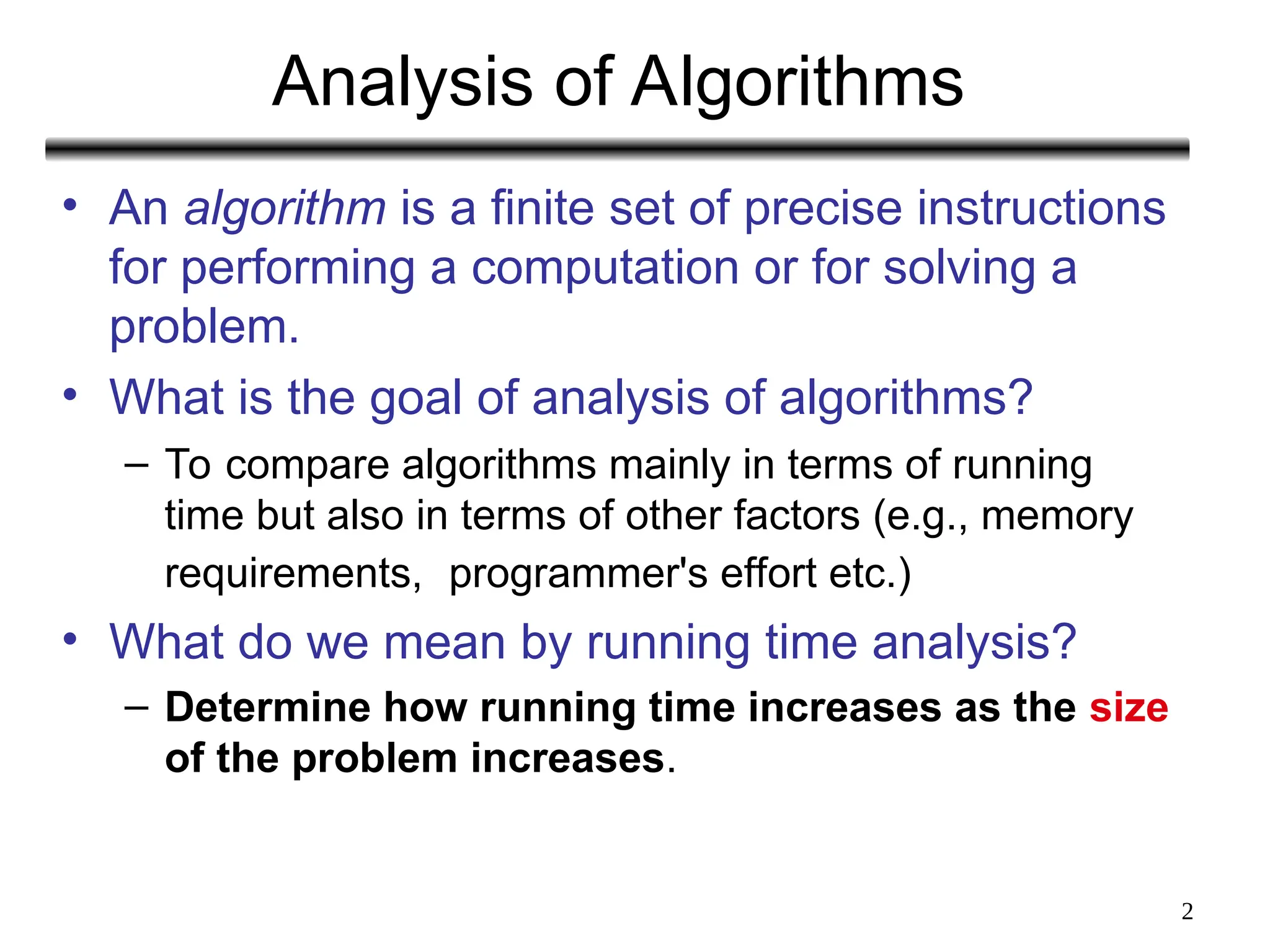 Analysis of Algorithms

• An algorithm is a finite set of precise instructions for performing a computation or for solving a problem.

• What is the goal of analysis of algorithms?

– To compare algorithms mainly in terms of running time but also in terms of other factors (e.g., memory requirements, programmer's effort etc.)

• What do we mean by running time analysis?

– Determine how running time increases as the size of the problem increases.

2